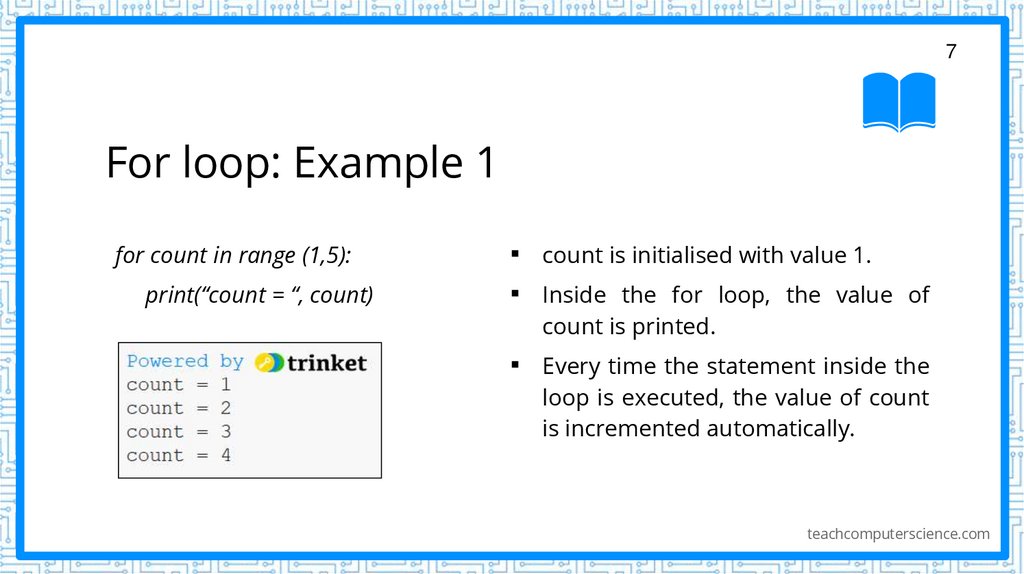 7

For loop: Example 1

for count in range (1,5):
print(“count = “, count)

Powered by trinket
count = 1
count = 2
count = 3
count = 4

▪ count is initialised with value 1.
▪ Inside the for loop, the value of count is printed.
▪ Every time the statement inside the loop is executed, the value of count is incremented automatically.

teachcomputerscience.com